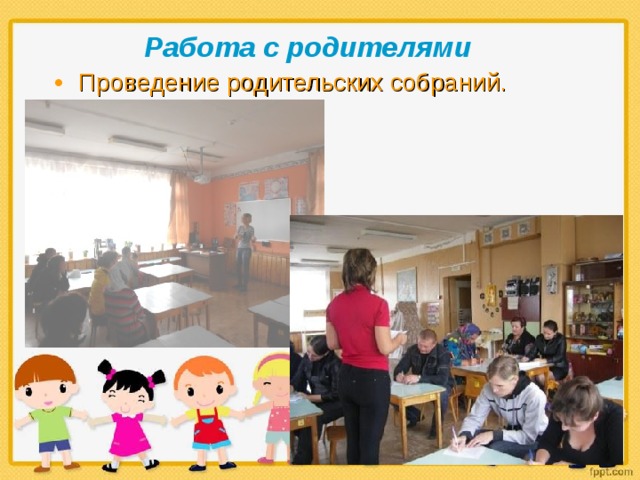 Работа с родителями

• Проведение родительских собраний.

fppt.com